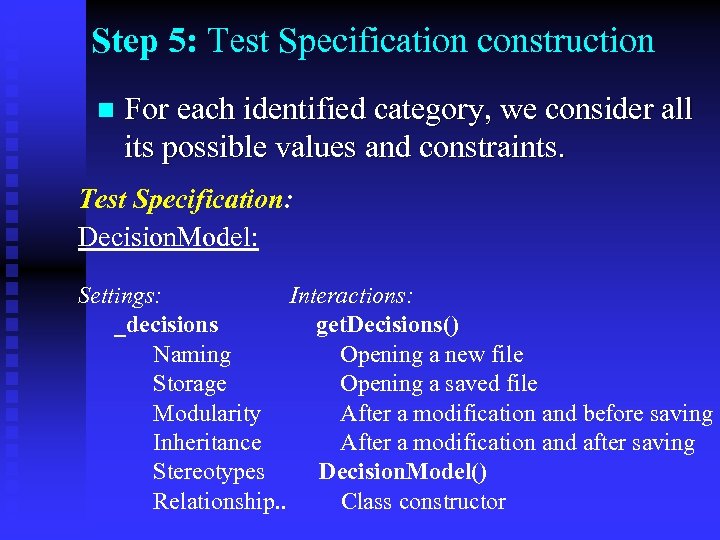 Step 5: Test Specification construction

For each identified category, we consider all its possible values and constraints.

Test Specification:

DecisionModel:

Settings:
_decisions
Naming
Storage
Modularity
Inheritance
Stereotypes
Relationship..

Interactions:
getDecisions()
Opening a new file
Opening a saved file
After a modification and before saving
After a modification and after saving
DecisionModel()
Class constructor